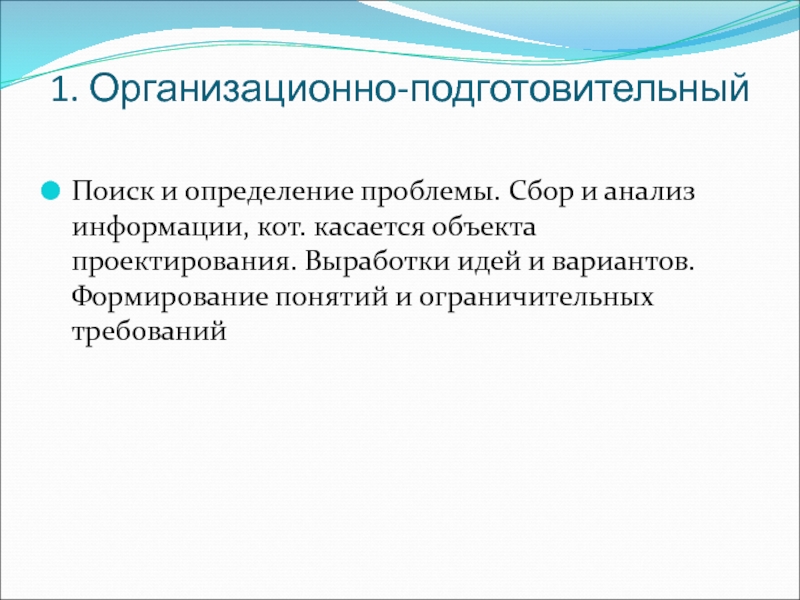 1. Организационно-подготовительный

Поиск и определение проблемы. Сбор и анализ информации, кот. касается объекта проектирования. Выработки идей и вариантов. Формирование понятий и ограничительных требований